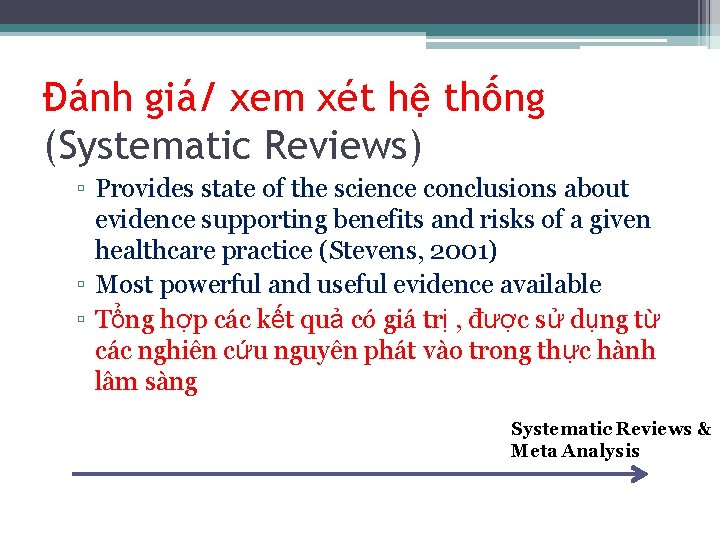 Đánh giá/ xem xét hệ thống (Systematic Reviews)

▫ Provides state of the science conclusions about evidence supporting benefits and risks of a given healthcare practice (Stevens, 2001)
▫ Most powerful and useful evidence available
▫ Tổng hợp các kết quả có giá trị , được sử dụng từ các nghiên cứu nguyên phát vào trong thực hành lâm sàng

Systematic Reviews & Meta Analysis